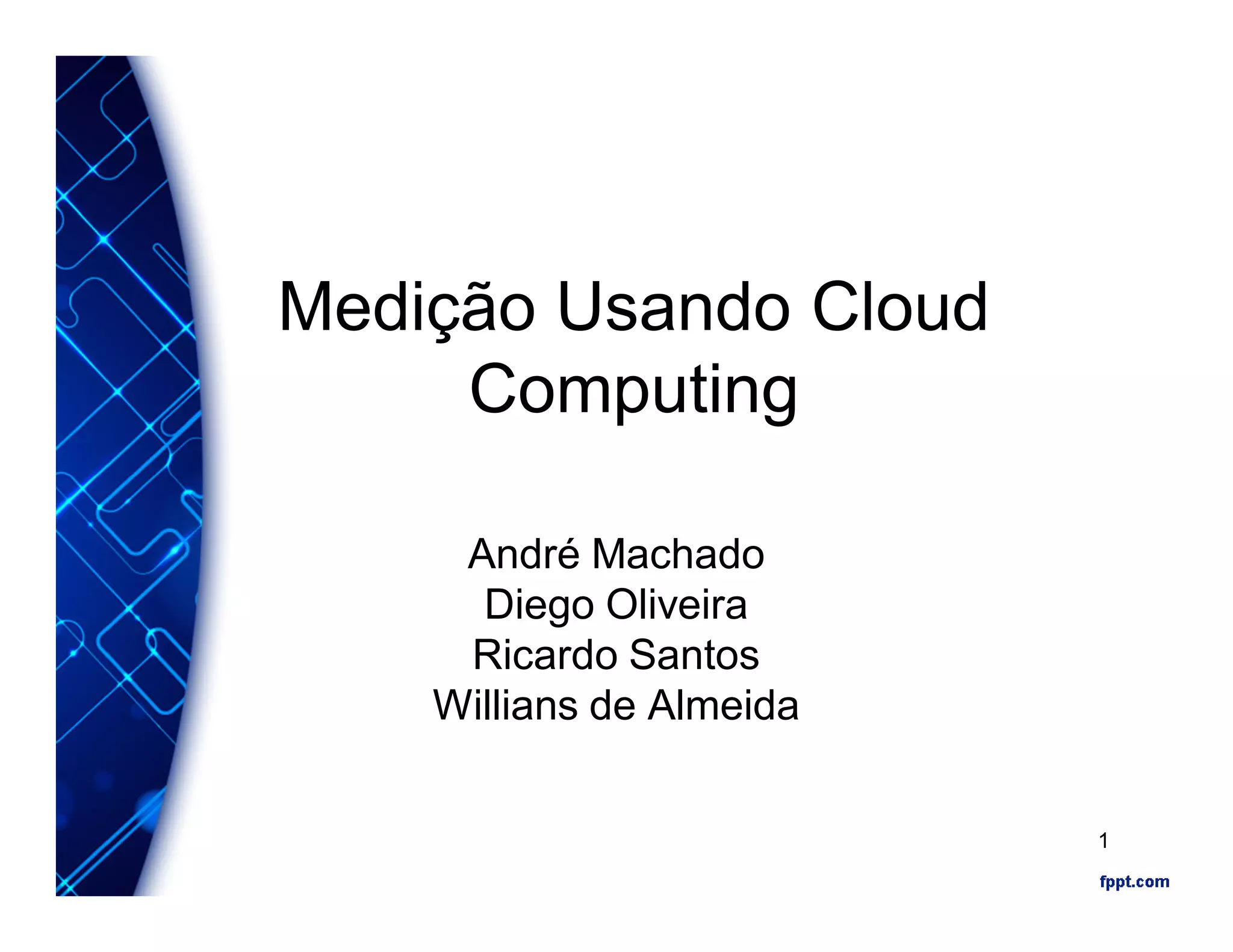 Medição Usando Cloud Computing

André Machado
Diego Oliveira
Ricardo Santos
Willians de Almeida

1

fppt.com